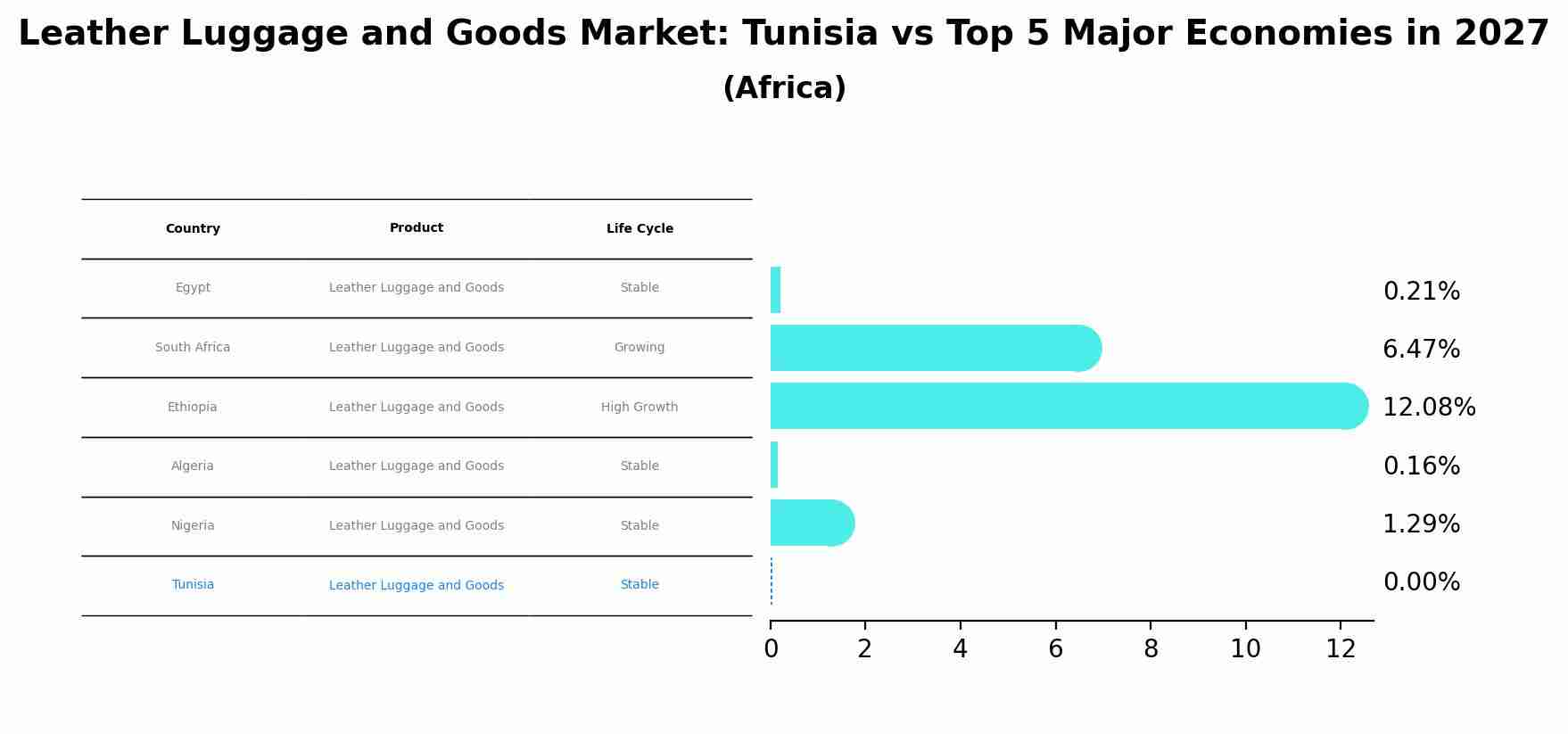 Leather Luggage and Goods Market: Tunisia vs Top 5 Major Economies in 2027
(Africa)

| Country | Product | Life Cycle |
|---|---|---|
| Egypt | Leather Luggage and Goods | Stable |
| South Africa | Leather Luggage and Goods | Growing |
| Ethiopia | Leather Luggage and Goods | High Growth |
| Algeria | Leather Luggage and Goods | Stable |
| Nigeria | Leather Luggage and Goods | Stable |
| Tunisia | Leather Luggage and Goods | Stable |

0.21%
6.47%
12.08%
0.16%
1.29%
0.00%

0 2 4 6 8 10 12